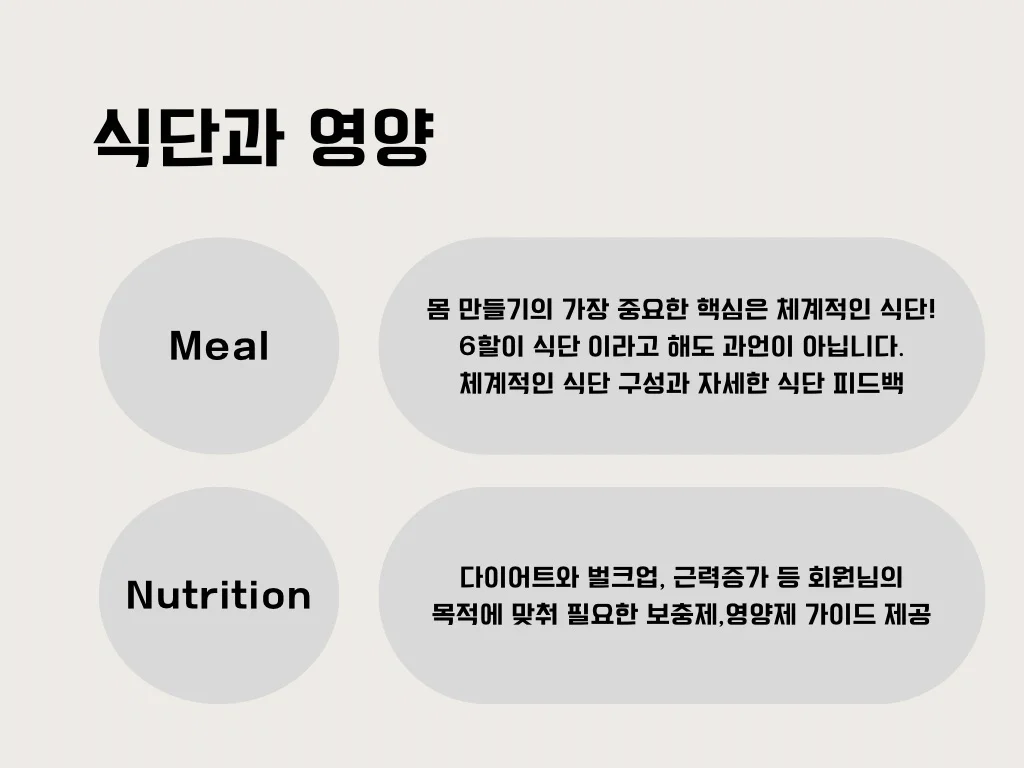 식단과 영양

Meal

몸 만들기의 가장 중요한 핵심은 체계적인 식단! 6할이 식단 이라고 해도 과언이 아닙니다. 체계적인 식단 구성과 자세한 식단 피드백

Nutrition

다이어트와 벌크업, 근력증가 등 회원님의 목적에 맞춰 필요한 보충제,영양제 가이드 제공